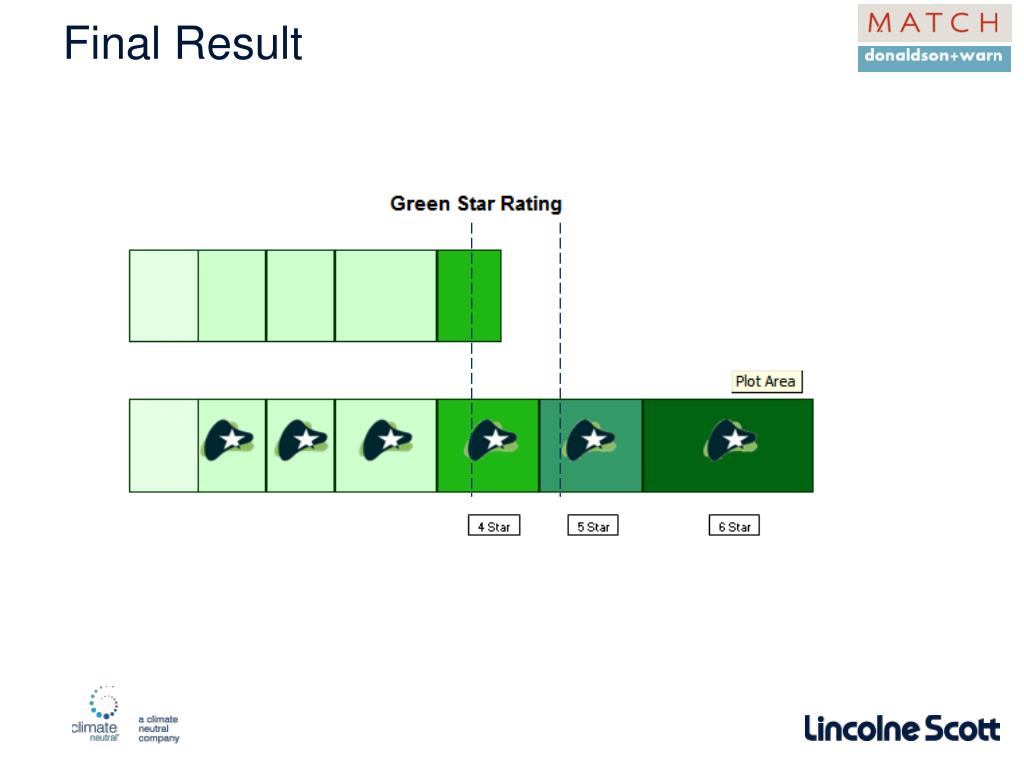 Final Result

MATCH
donaldson+warn

Green Star Rating

Plot Area

4 Star

5 Star

6 Star

climate neutral

a climate neutral company

Lincolne Scott